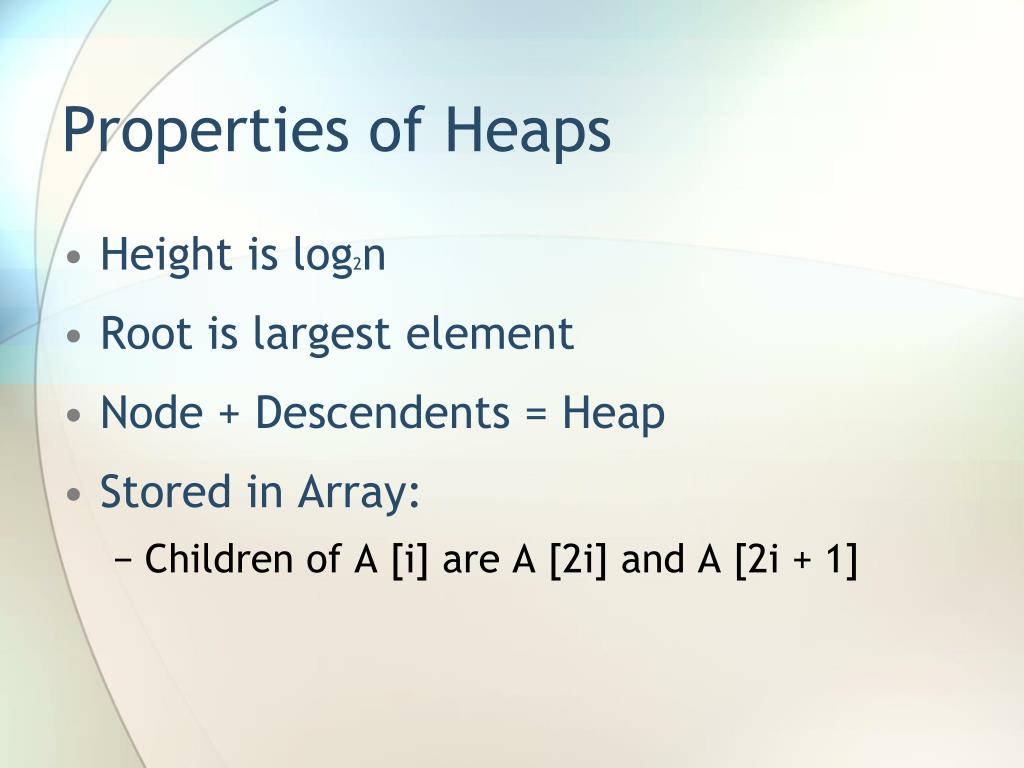 Properties of Heaps

• Height is $\log_2 n$
• Root is largest element
• Node + Descendents = Heap
• Stored in Array:
  − Children of A [i] are A [2i] and A [2i + 1]